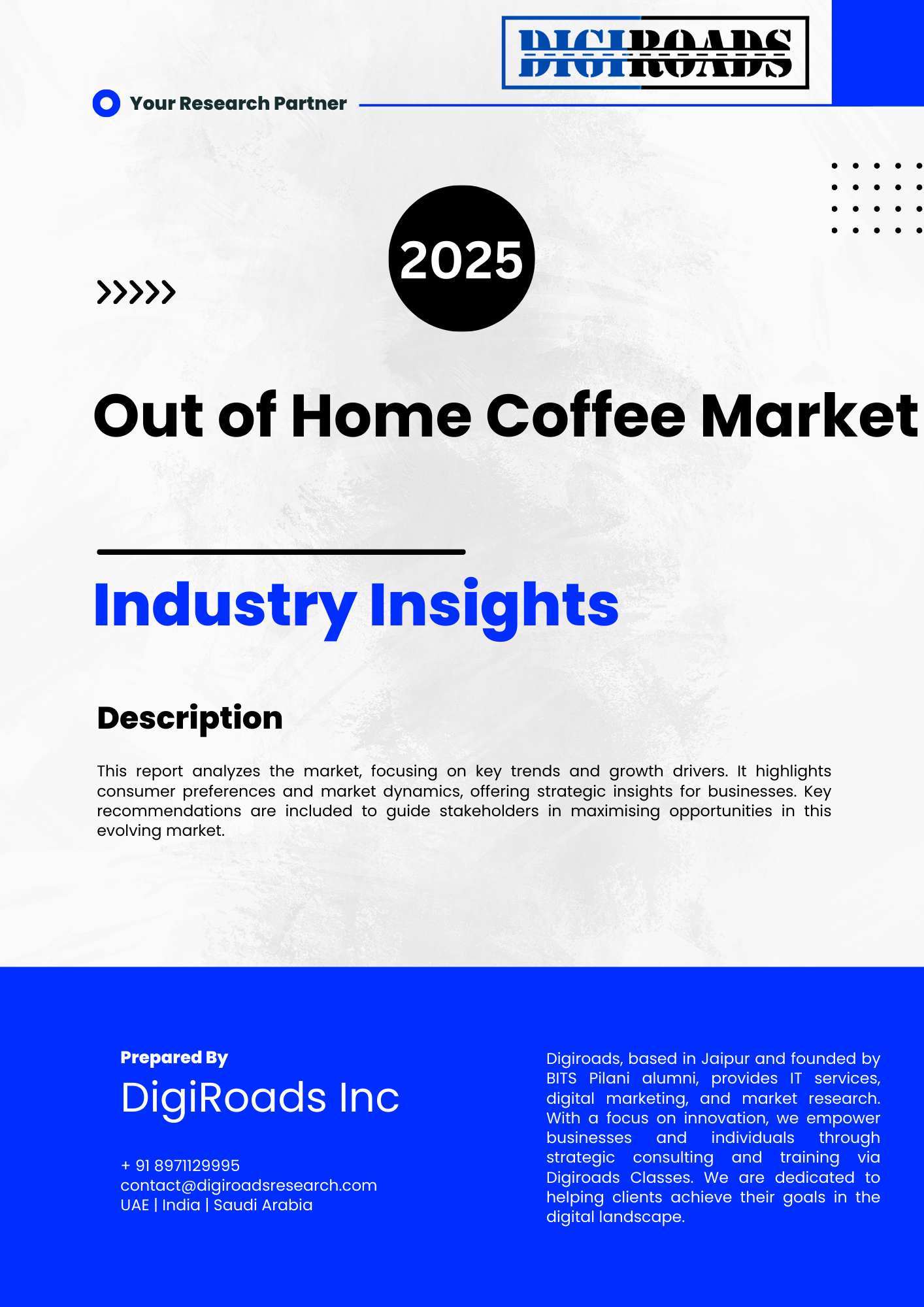 DIGIROADS

Your Research Partner

2025

Out of Home Coffee Market

Industry Insights

Description

This report analyzes the market, focusing on key trends and growth drivers. It highlights consumer preferences and market dynamics, offering strategic insights for businesses. Key recommendations are included to guide stakeholders in maximising opportunities in this evolving market.

Prepared By
DigiRoads Inc

+ 91 8971129995
contact@digiroadsresearch.com
UAE | India | Saudi Arabia

Digiroads, based in Jaipur and founded by BITS Pilani alumni, provides IT services, digital marketing, and market research. With a focus on innovation, we empower businesses and individuals through strategic consulting and training via Digiroads Classes. We are dedicated to helping clients achieve their goals in the digital landscape.